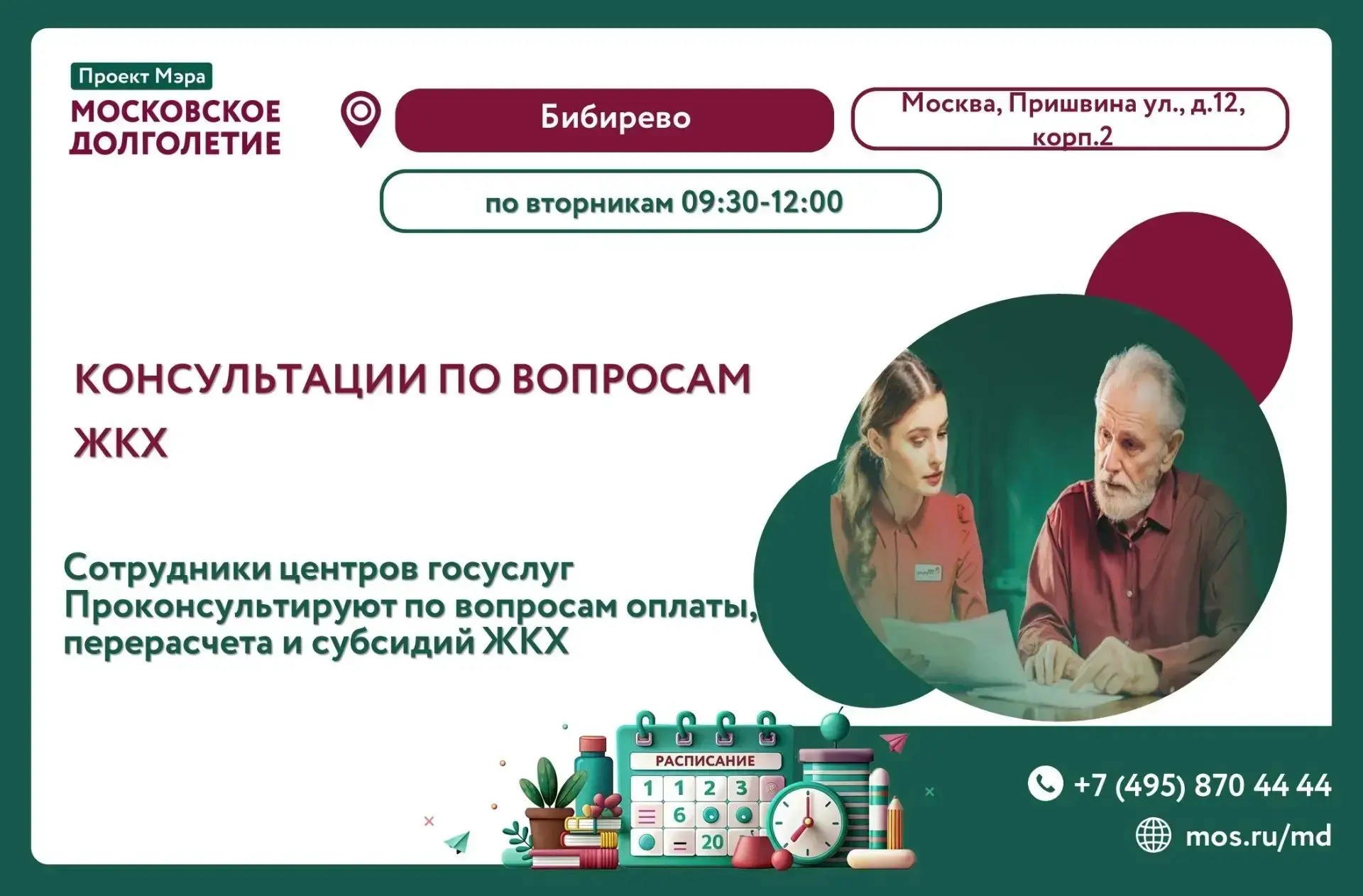 Проект Мэра
МОСКОВСКОЕ ДОЛГОЛЕТИЕ

Бибирево

Москва, Пришвина ул., д.12, корп.2

по вторникам 09:30-12:00

КОНСУЛЬТАЦИИ ПО ВОПРОСАМ ЖКХ

Сотрудники центров госуслуг Проконсультируют по вопросам оплаты, перерасчета и субсидий ЖКХ

РАСПИСАНИЕ
1 1 2 3
6
20

+7 (495) 870 44 44
mos.ru/md